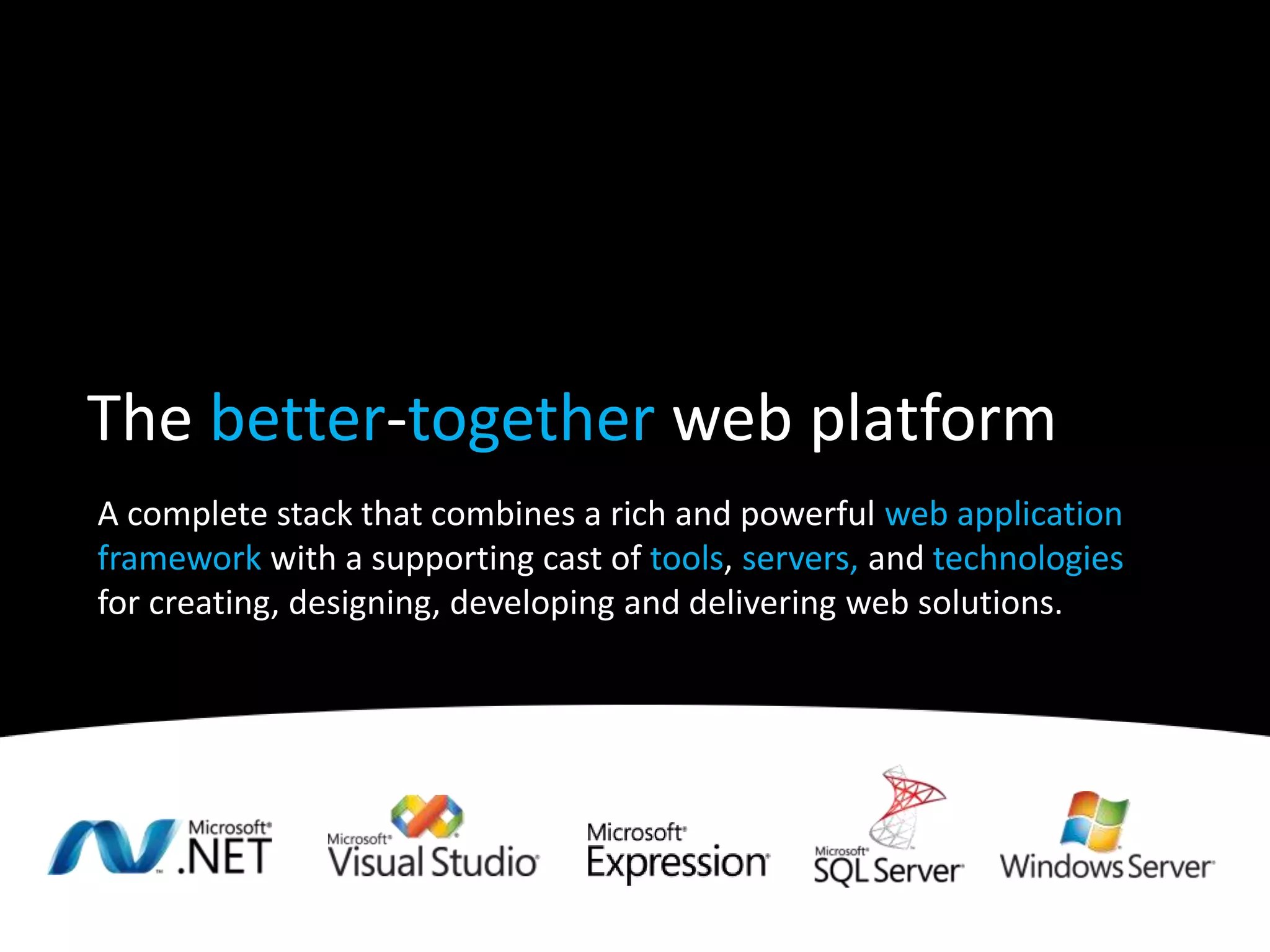 The better-together web platform

A complete stack that combines a rich and powerful web application framework with a supporting cast of tools, servers, and technologies for creating, designing, developing and delivering web solutions.

Microsoft® .NET

Microsoft® Visual Studio®

Microsoft® Expression®

Microsoft® SQL Server®

Windows Server®